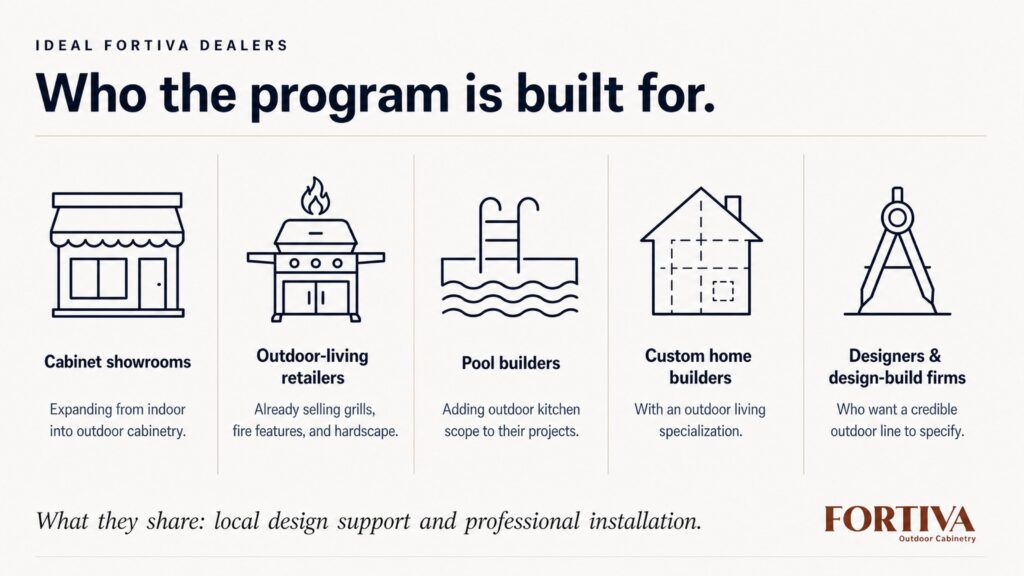 IDEAL FORTIVA DEALERS

Who the program is built for.

Cabinet showrooms

Expanding from indoor into outdoor cabinetry.

Outdoor-living retailers

Already selling grills, fire features, and hardscape.

Pool builders

Adding outdoor kitchen scope to their projects.

Custom home builders

With an outdoor living specialization.

Designers & design-build firms

Who want a credible outdoor line to specify.

What they share: local design support and professional installation.

FORTIVA
Outdoor Cabinetry